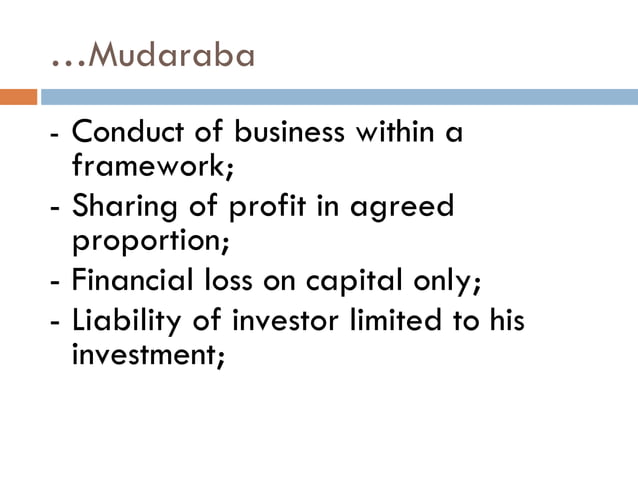 …Mudaraba

- Conduct of business within a framework;
- Sharing of profit in agreed proportion;
- Financial loss on capital only;
- Liability of investor limited to his investment;